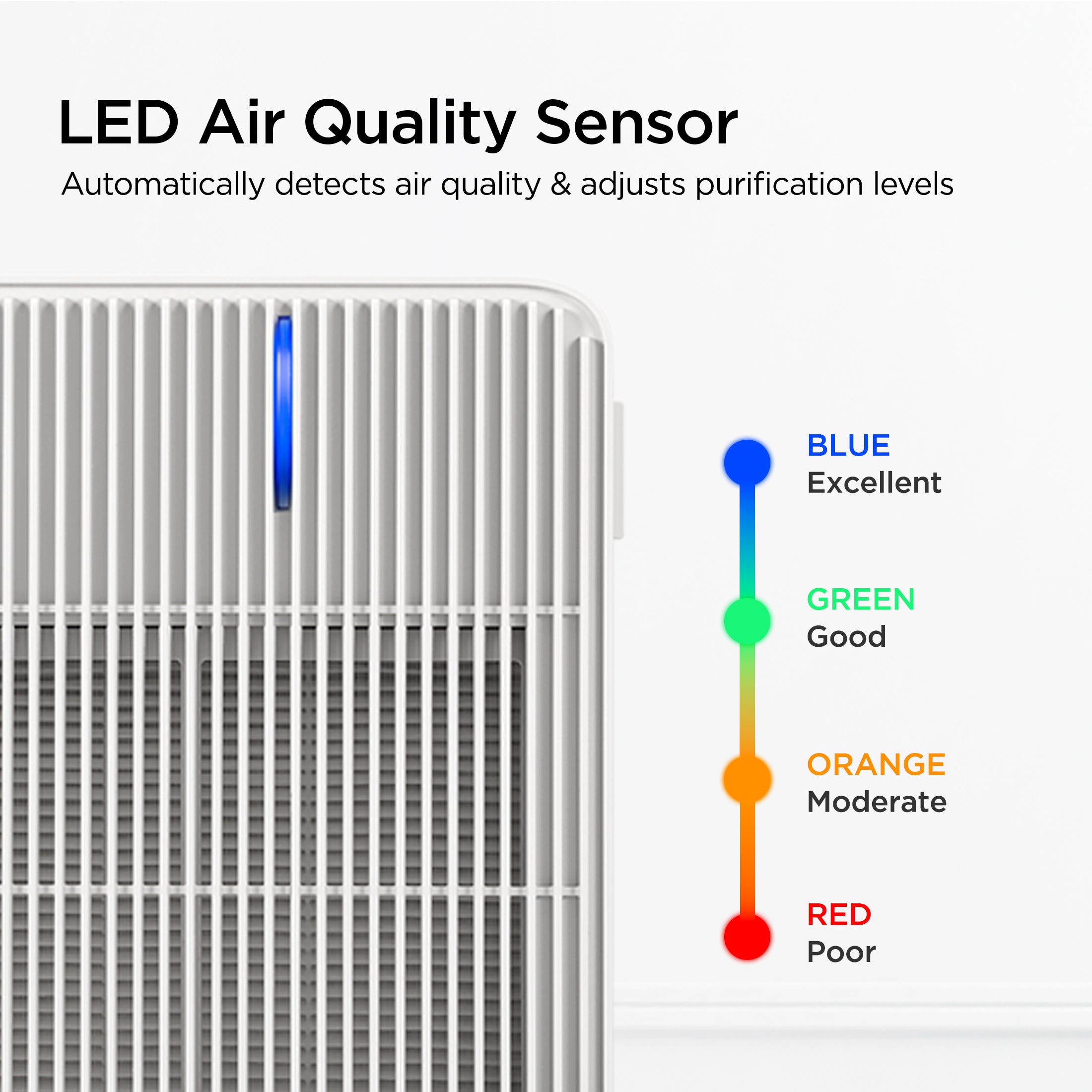 LED Air Quality Sensor

Automatically detects air quality & adjusts purification levels

BLUE
Excellent

GREEN
Good

ORANGE
Moderate

RED
Poor